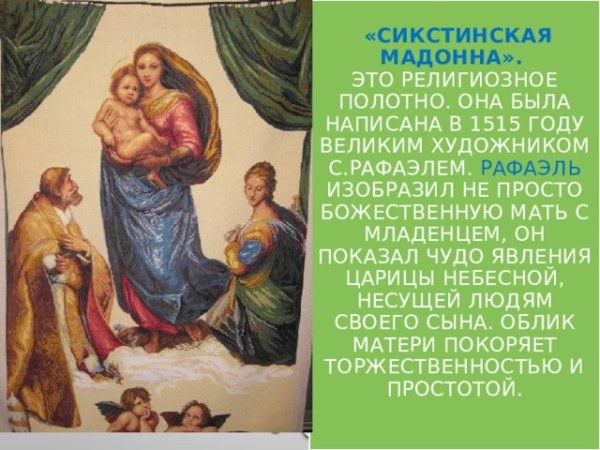 «СИКСТИНСКАЯ МАДОННА». ЭТО РЕЛИГИОЗНОЕ ПОЛОТНО. ОНА БЫЛА НАПИСАНА В 1515 ГОДУ ВЕЛИКИМ ХУДОЖНИКОМ С.РАФАЭЛЕМ. РАФАЭЛЬ ИЗОБРАЗИЛ НЕ ПРОСТО БОЖЕСТВЕННУЮ МАТЬ С МЛАДЕНЦЕМ, ОН ПОКАЗАЛ ЧУДО ЯВЛЕНИЯ ЦАРИЦЫ НЕБЕСНОЙ, НЕСУЩЕЙ ЛЮДЯМ СВОЕГО СЫНА. ОБЛИК МАТЕРИ ПОКОРЯЕТ ТОРЖЕСТВЕННОСТЬЮ И ПРОСТОТОЙ.